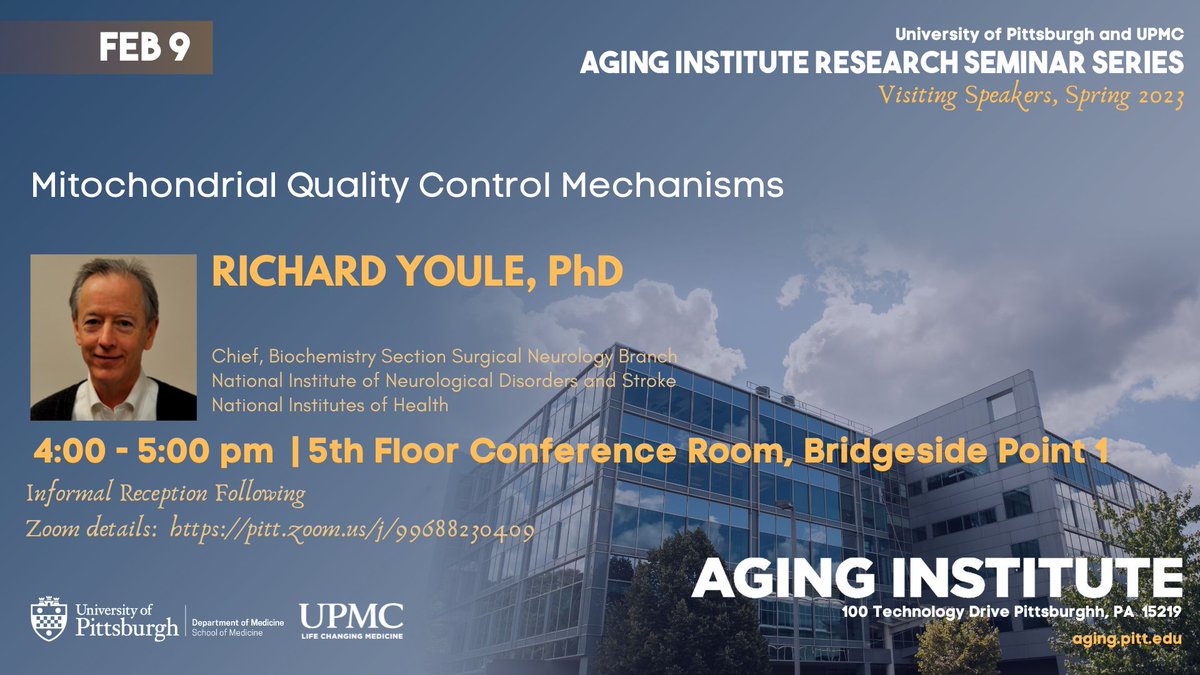 FEB 9

University of Pittsburgh and UPMC
AGING INSTITUTE RESEARCH SEMINAR SERIES
Visiting Speakers, Spring 2023

Mitochondrial Quality Control Mechanisms

RICHARD YOULE, PhD

Chief, Biochemistry Section Surgical Neurology Branch
National Institute of Neurological Disorders and Stroke
National Institutes of Health

4:00 - 5:00 pm | 5th Floor Conference Room, Bridgeside Point 1

Informal Reception Following
Zoom details: https://pitt.zoom.us/j/99688230409

University of Pittsburgh | Department of Medicine School of Medicine

UPMC LIFE CHANGING MEDICINE

AGING INSTITUTE
100 Technology Drive Pittsburghh, PA. 15219
aging.pitt.edu